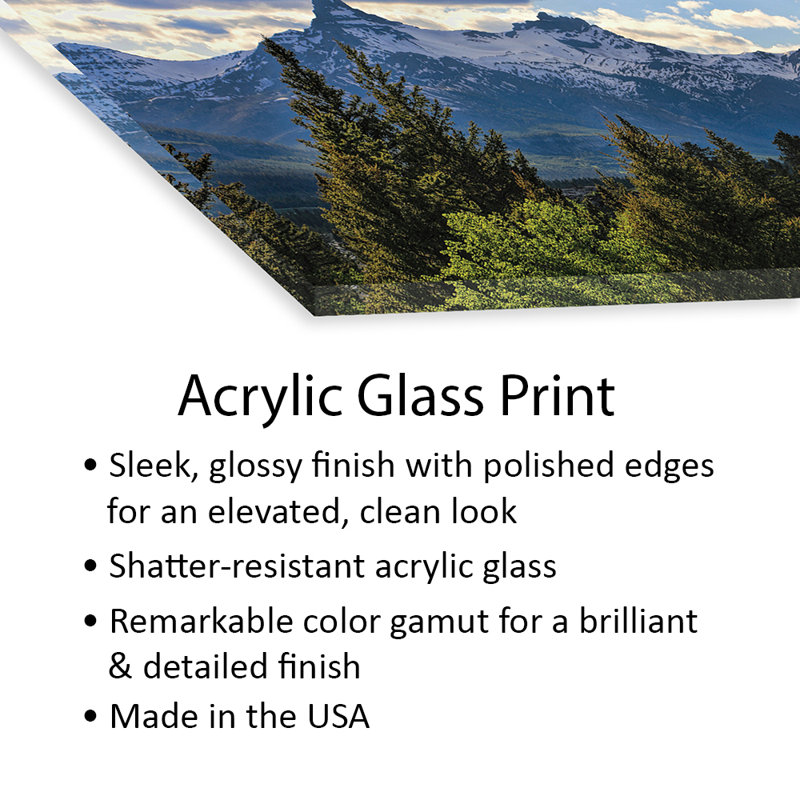 Acrylic Glass Print

• Sleek, glossy finish with polished edges for an elevated, clean look

• Shatter-resistant acrylic glass

• Remarkable color gamut for a brilliant & detailed finish

• Made in the USA